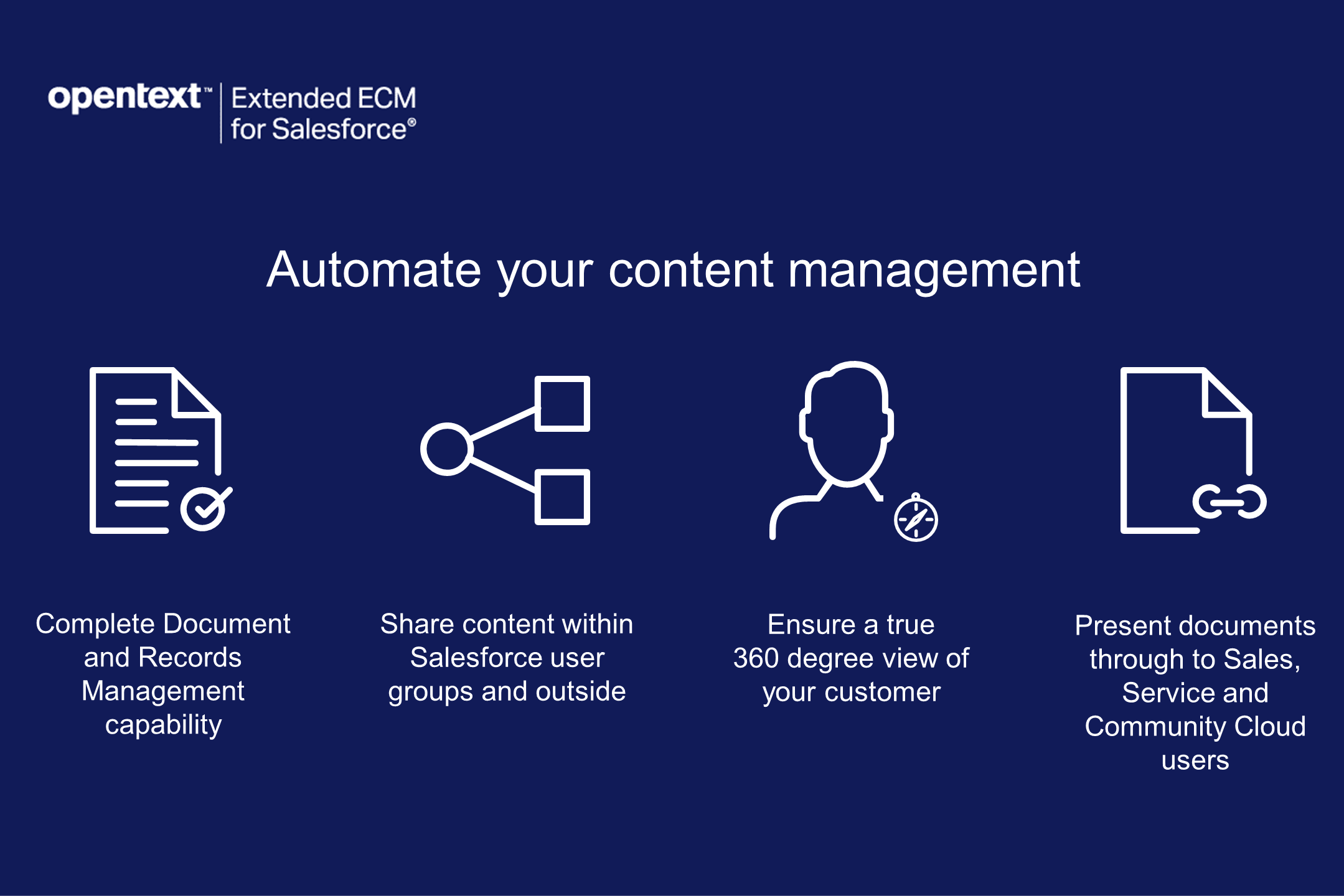 opentext™ | Extended ECM for Salesforce®

Automate your content management

Complete Document and Records Management capability

Share content within Salesforce user groups and outside

Ensure a true 360 degree view of your customer

Present documents through to Sales, Service and Community Cloud users